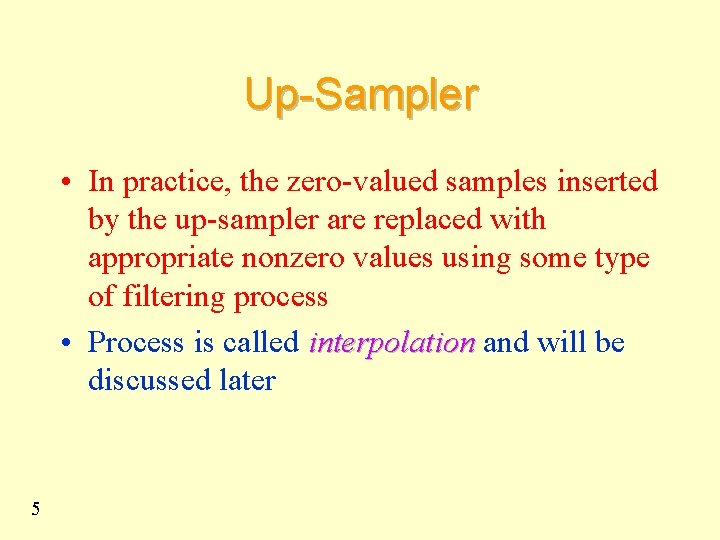 Up-Sampler

• In practice, the zero-valued samples inserted by the up-sampler are replaced with appropriate nonzero values using some type of filtering process

• Process is called interpolation and will be discussed later

5